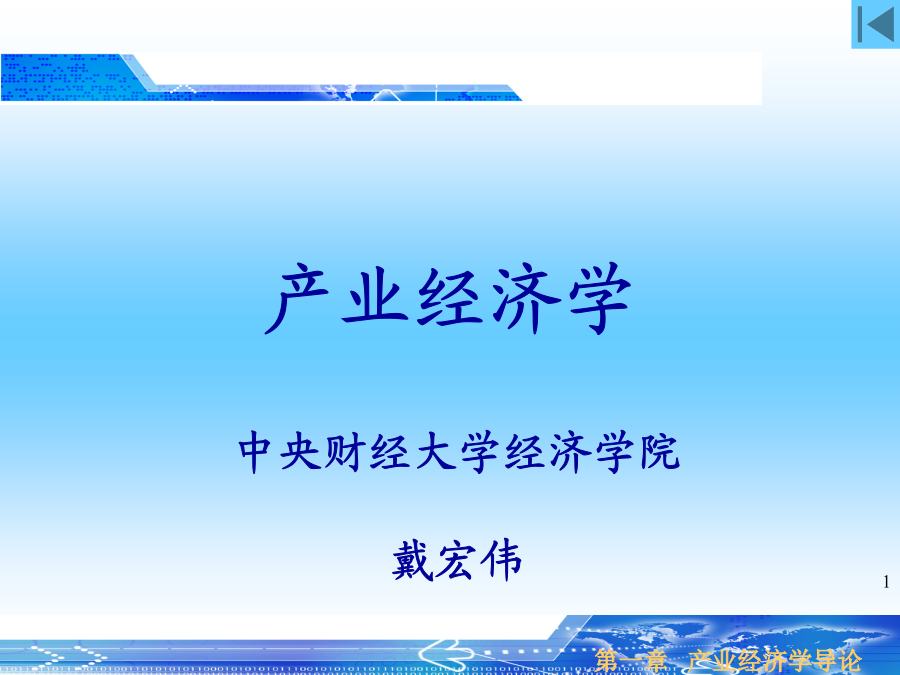 产业经济学

中央财经大学经济学院

戴宏伟

1

第一章 产业经济学导论